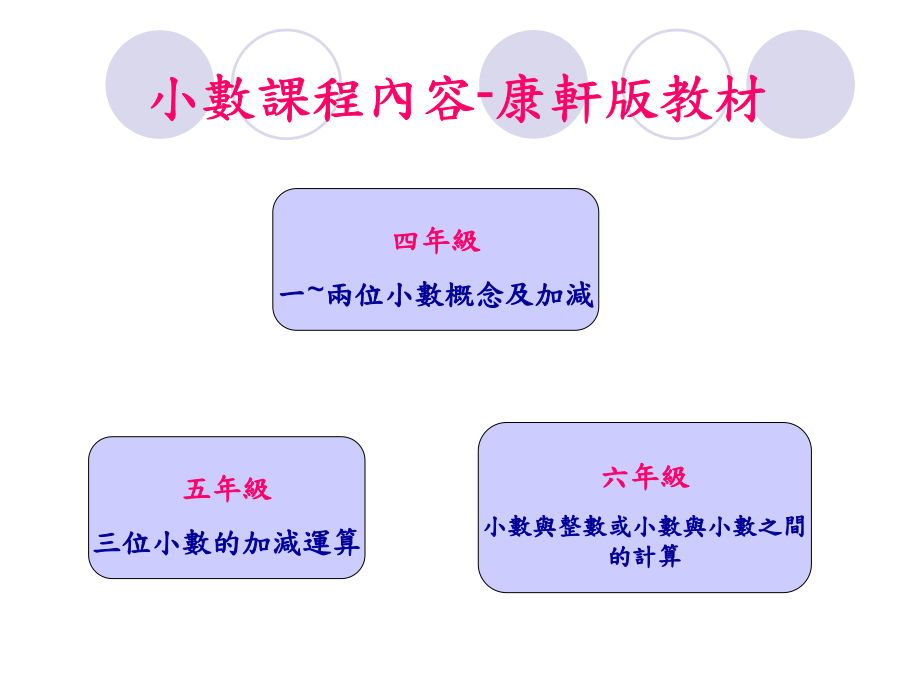 小數課程內容-康軒版教材

四年級

一~兩位小數概念及加減

五年級

三位小數的加減運算

六年級

小數與整數或小數與小數之間的計算